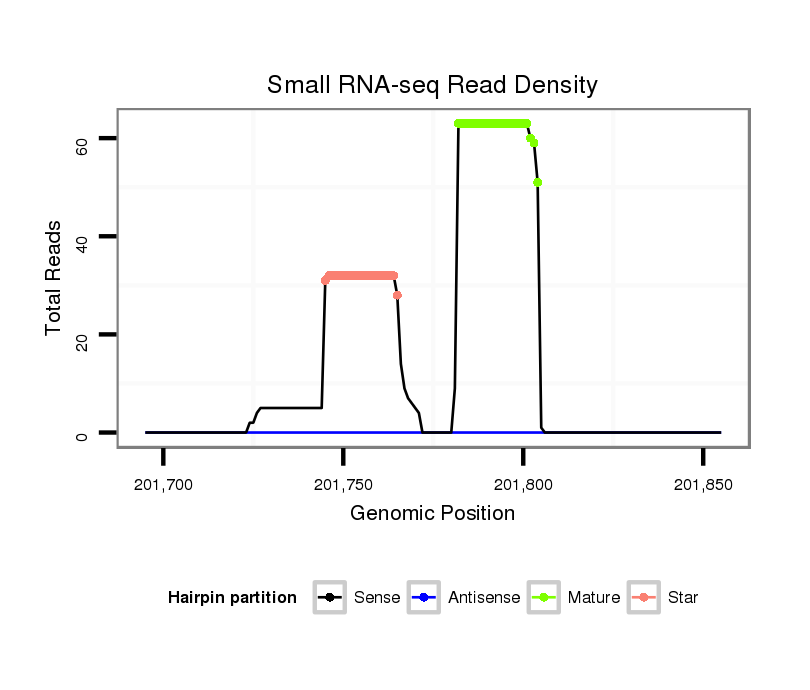 Small RNA-seq Read Density

Total Reads

60
40
20
0

201,700
201,750
201,800
201,850

Genomic Position

Hairpin partition
Sense
Antisense
Mature
Star